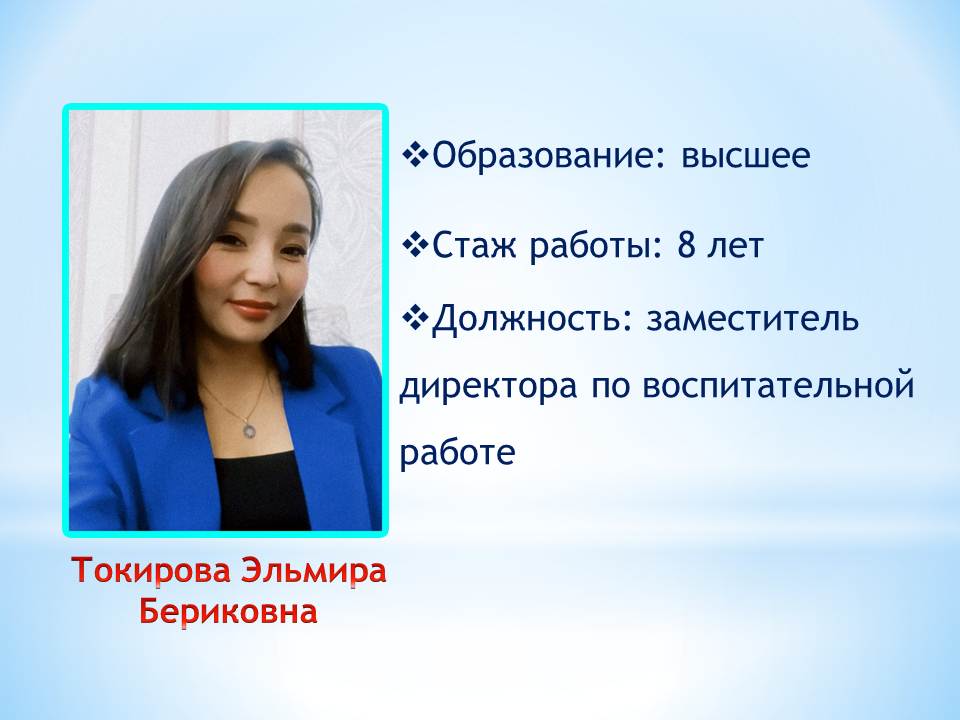 ❖Образование: высшее

❖Стаж работы: 8 лет

❖Должность: заместитель директора по воспитательной работе

Токирова Эльмира Бериковна